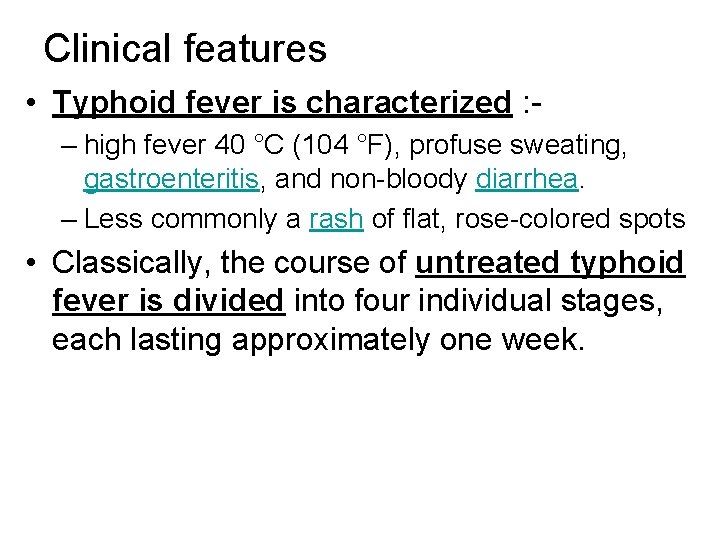 Clinical features

• Typhoid fever is characterized :-
– high fever 40 °C (104 °F), profuse sweating, gastroenteritis, and non-bloody diarrhea.
– Less commonly a rash of flat, rose-colored spots

• Classically, the course of untreated typhoid fever is divided into four individual stages, each lasting approximately one week.